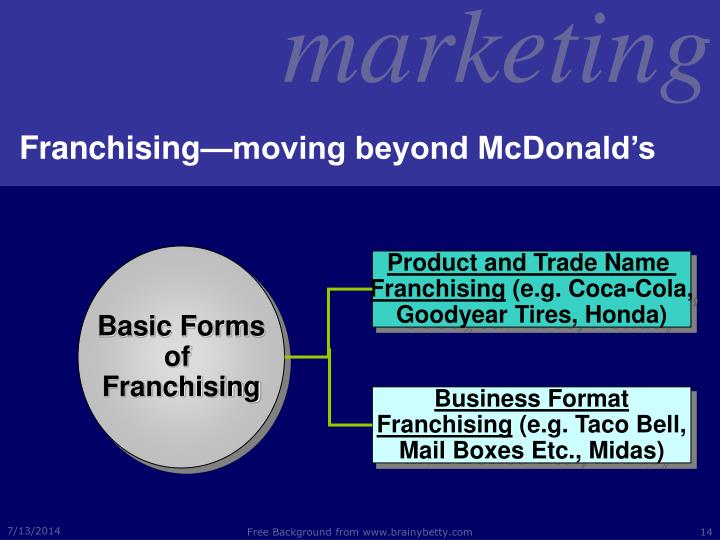 marketing

Franchising—moving beyond McDonald's

Basic Forms of Franchising

Product and Trade Name Franchising (e.g. Coca-Cola, Goodyear Tires, Honda)

Business Format Franchising (e.g. Taco Bell, Mail Boxes Etc., Midas)

7/13/2014

Free Background from www.brainybetty.com

14